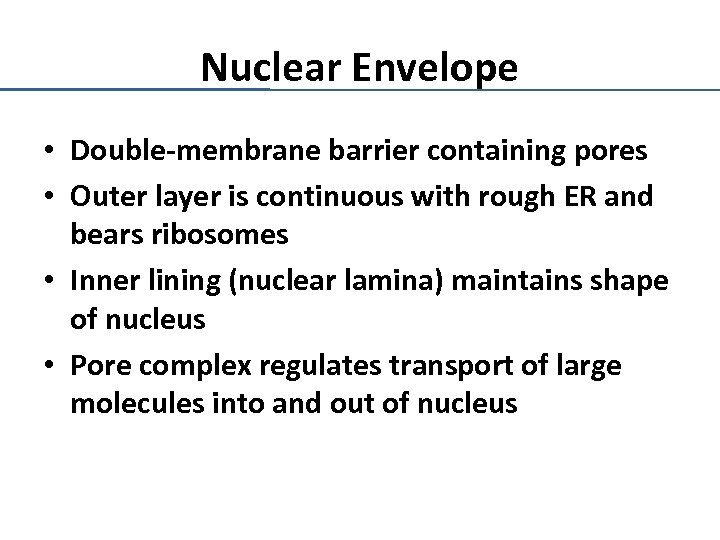 Nuclear Envelope

• Double-membrane barrier containing pores
• Outer layer is continuous with rough ER and bears ribosomes
• Inner lining (nuclear lamina) maintains shape of nucleus
• Pore complex regulates transport of large molecules into and out of nucleus